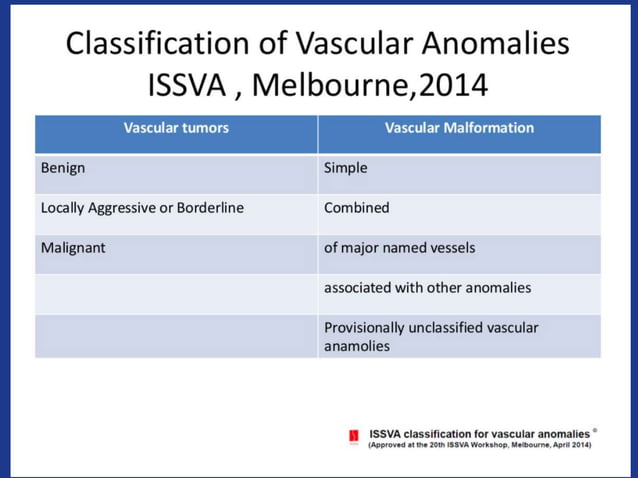 Classification of Vascular Anomalies
ISSVA , Melbourne,2014

| Vascular tumors | Vascular Malformation |
|---|---|
| Benign | Simple |
| Locally Aggressive or Borderline | Combined |
| Malignant | of major named vessels |
| | associated with other anomalies |
| | Provisionally unclassified vascular anamolies |

ISSVA classification for vascular anomalies ©
(Approved at the 20th ISSVA Workshop, Melbourne, April 2014)